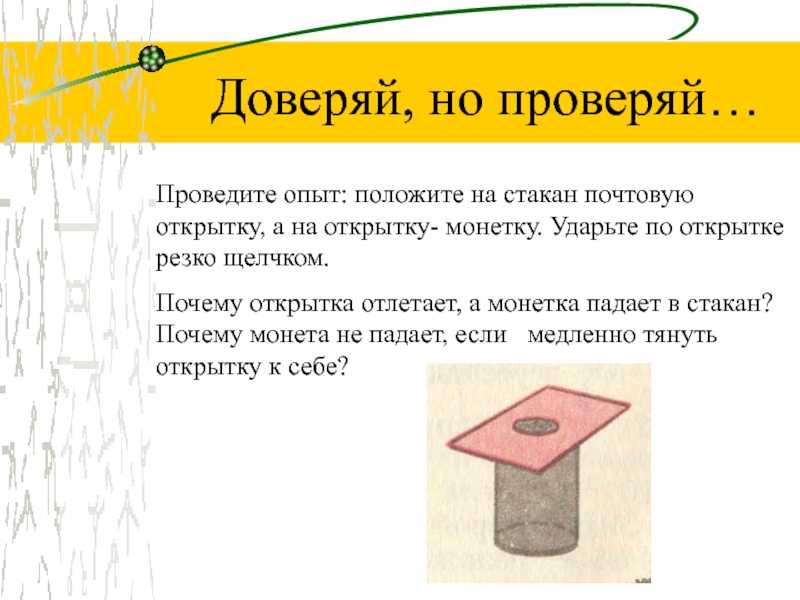 Доверяй, но проверяй…

Проведите опыт: положите на стакан почтовую открытку, а на открытку- монетку. Ударьте по открытке резко щелчком.

Почему открытка отлетает, а монетка падает в стакан? Почему монета не падает, если   медленно тянуть открытку к себе?